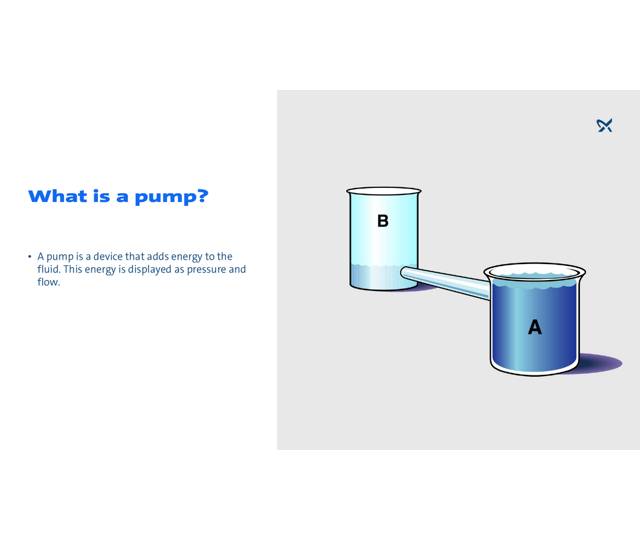 What is a pump?

• A pump is a device that adds energy to the fluid. This energy is displayed as pressure and flow.

B

A